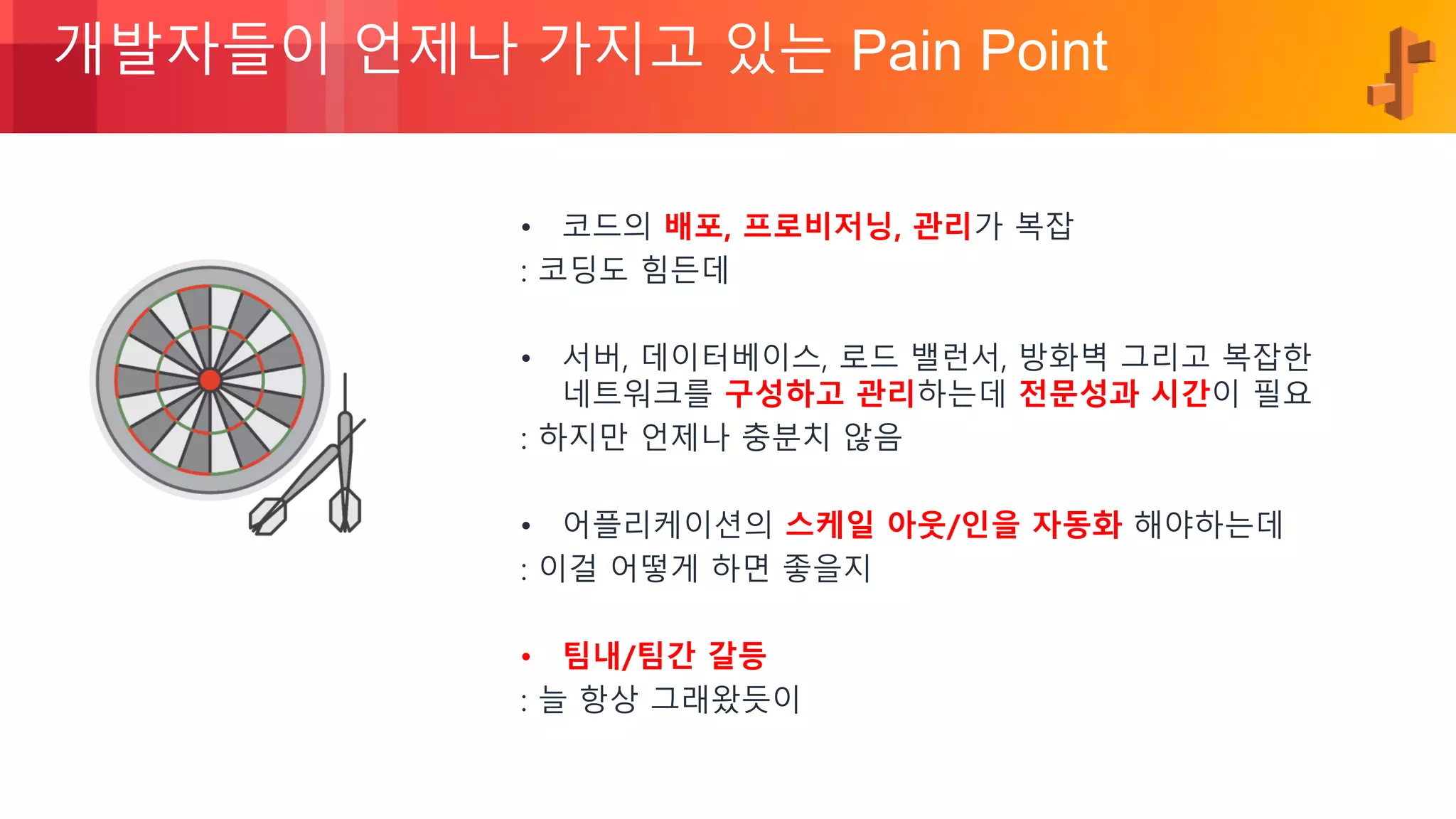 개발자들이 언제나 가지고 있는 Pain Point

• 코드의 배포, 프로비저닝, 관리가 복잡
: 코딩도 힘든데

• 서버, 데이터베이스, 로드 밸런서, 방화벽 그리고 복잡한 네트워크를 구성하고 관리하는데 전문성과 시간이 필요
: 하지만 언제나 충분치 않음

• 어플리케이션의 스케일 아웃/인을 자동화 해야하는데
: 이걸 어떻게 하면 좋을지

• 팀내/팀간 갈등
: 늘 항상 그래왔듯이